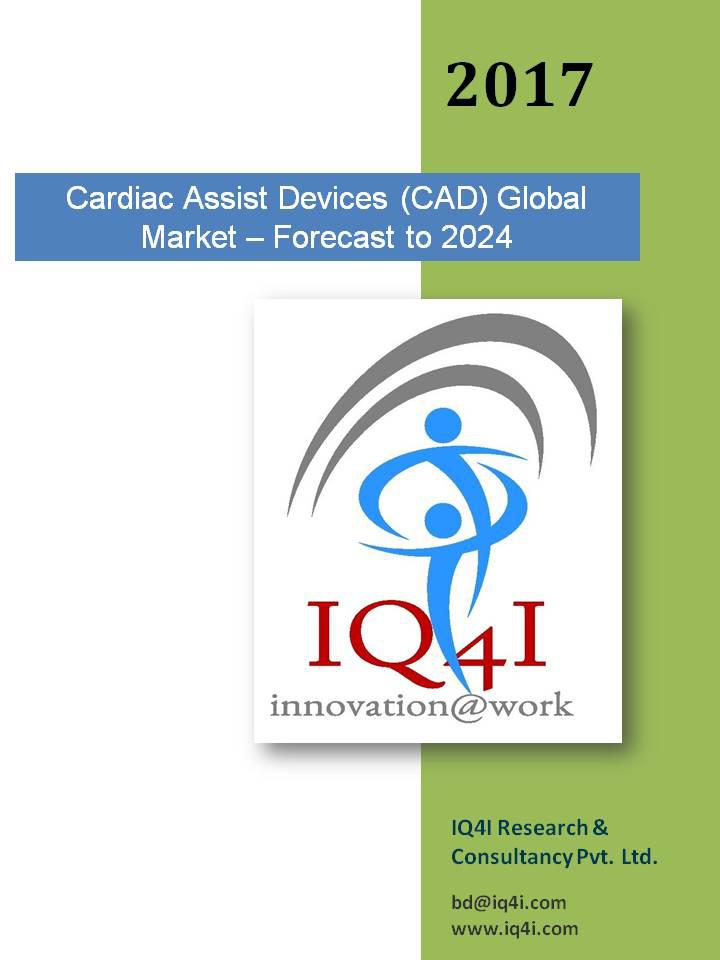 2017

Cardiac Assist Devices (CAD) Global Market – Forecast to 2024

IQ4I
innovation@work

IQ4I Research & Consultancy Pvt. Ltd.

bd@iq4i.com
www.iq4i.com